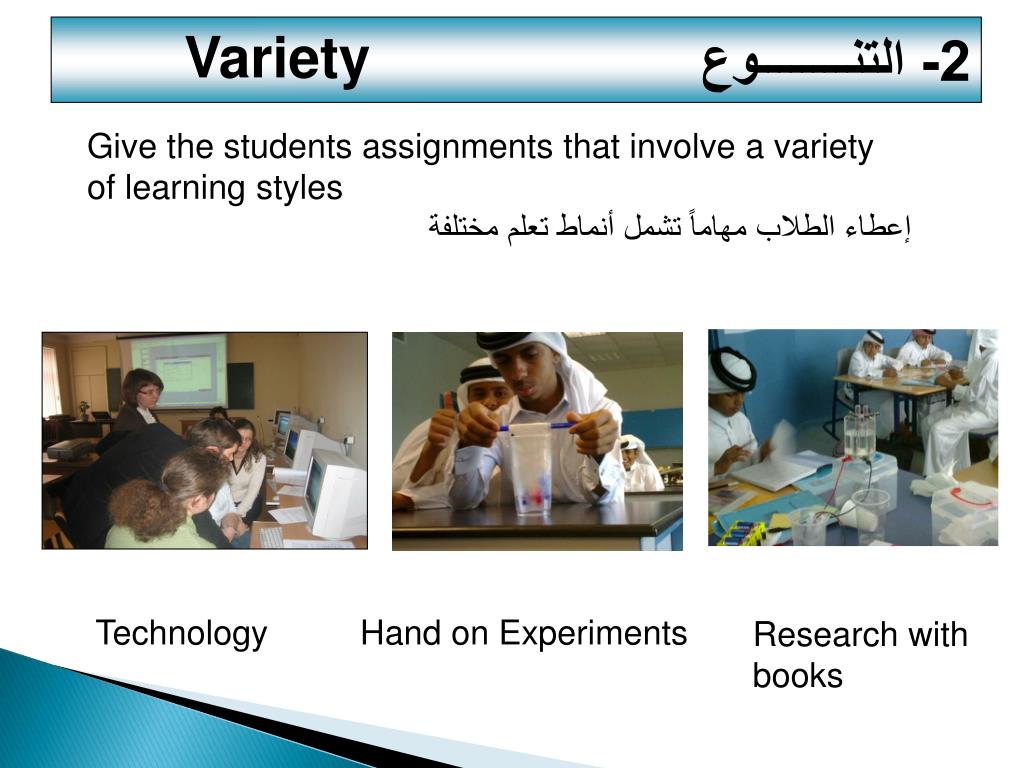 Variety 2- التنـــــوع

Give the students assignments that involve a variety of learning styles

إعطاء الطلاب مهاماً تشمل أنماط تعلم مختلفة

Technology

Hand on Experiments

Research with books